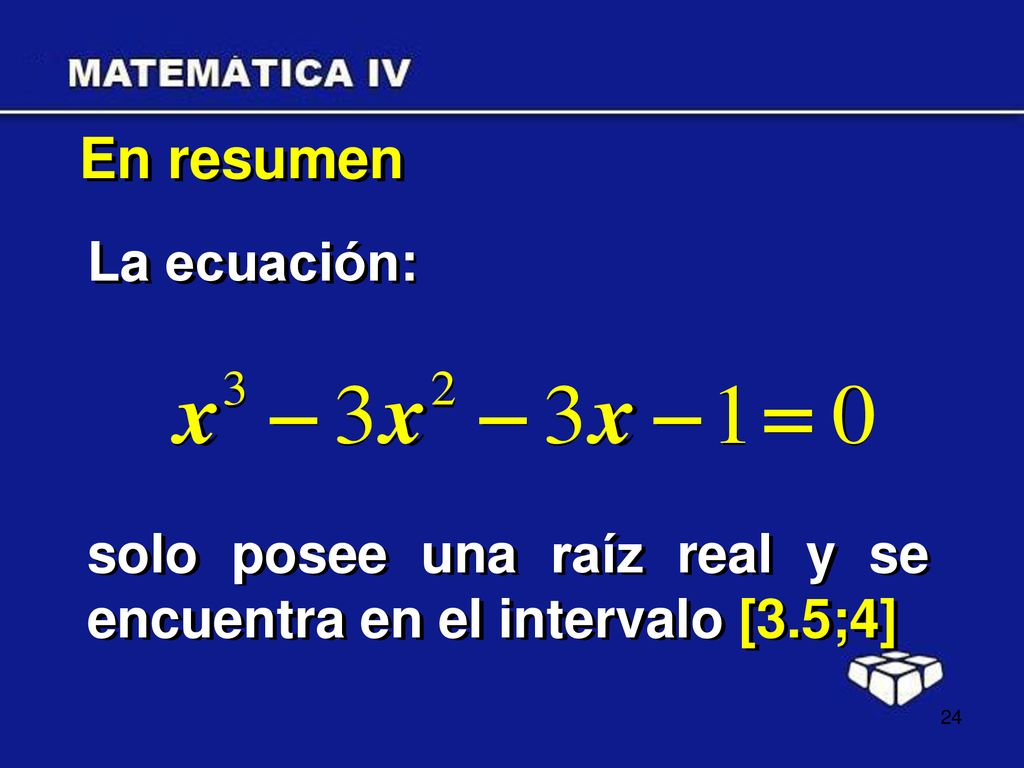 MATEMÁTICA IV

En resumen

La ecuación:

$x^3 - 3x^2 - 3x - 1 = 0$

solo posee una raíz real y se encuentra en el intervalo [3.5;4]

24